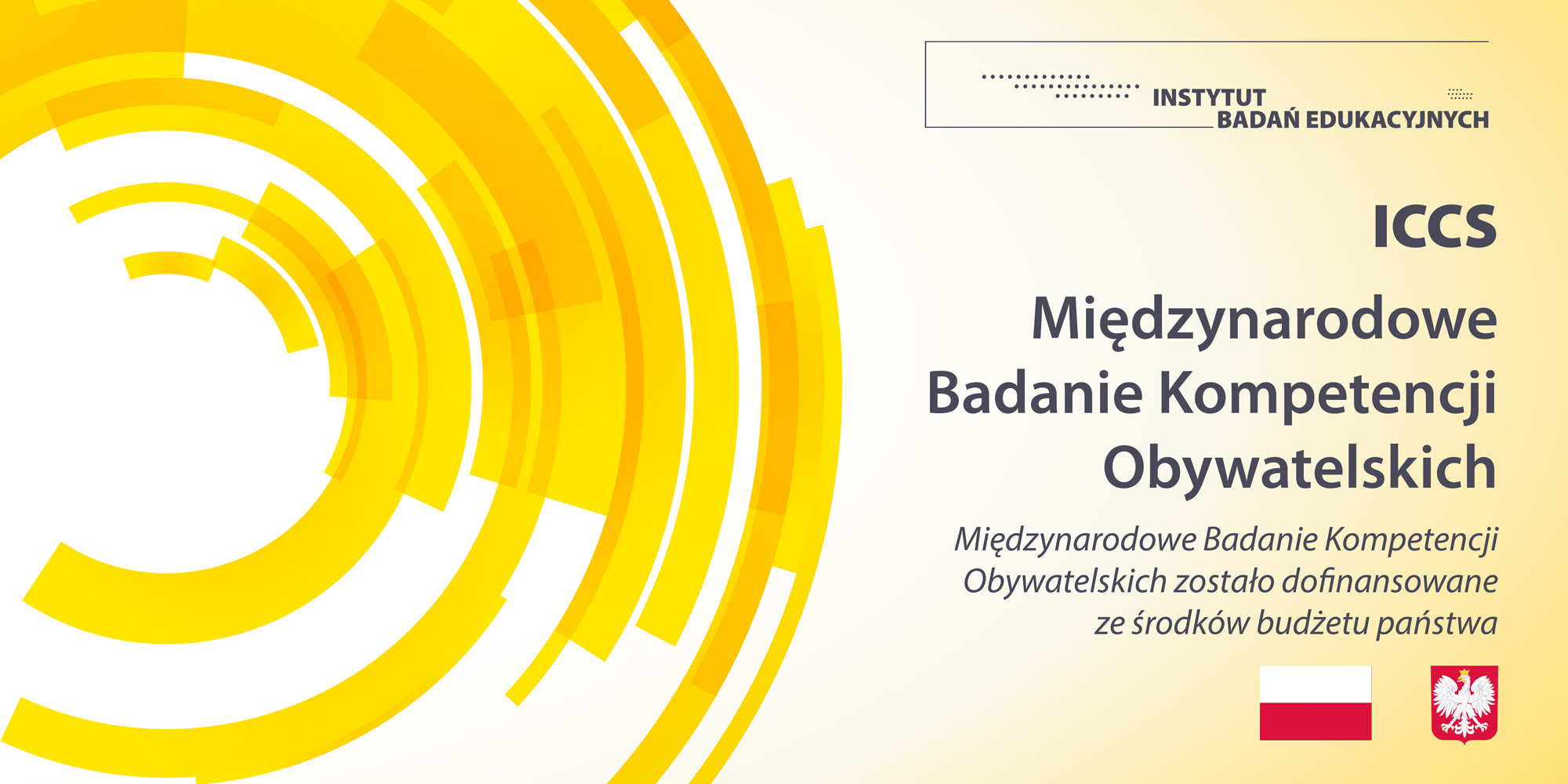 INSTYTUT
BADAŃ EDUKACYJNYCH

ICCS

Międzynarodowe Badanie Kompetencji Obywatelskich

Międzynarodowe Badanie Kompetencji Obywatelskich zostało dofinansowane ze środków budżetu państwa